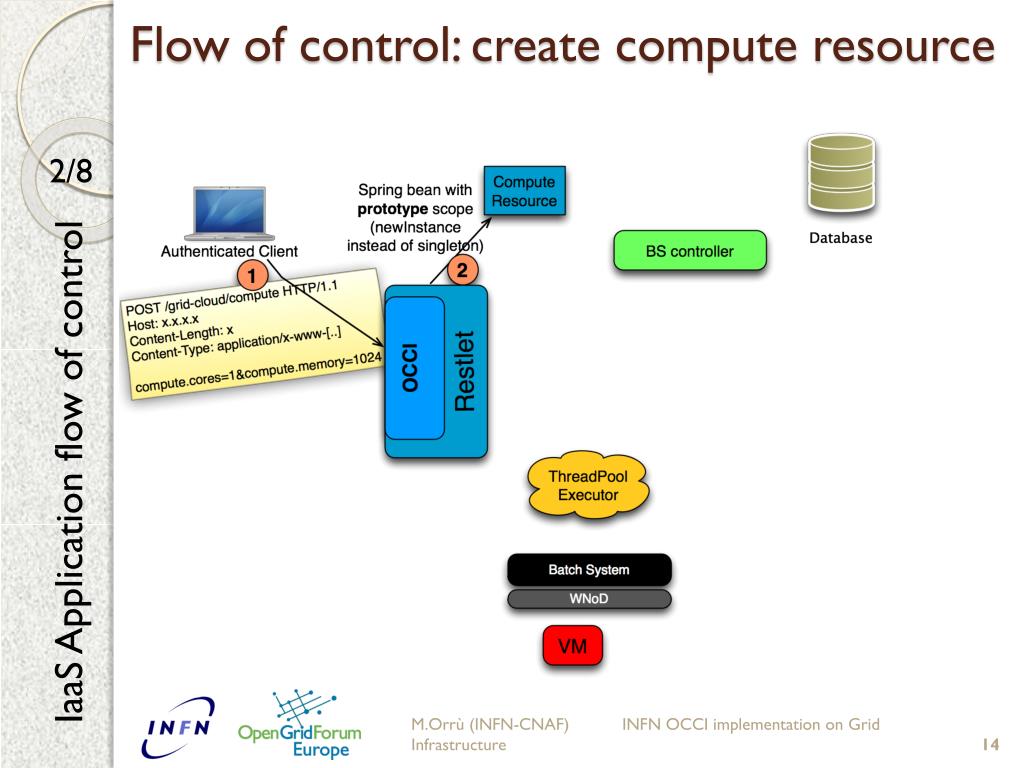 Flow of control: create compute resource

2/8

IaaS Application flow of control

Authenticated Client

1

POST /grid-cloud/compute HTTP/1.1
Host: x.x.x.x
Content-Length: x
Content-Type: application/x-www-[..]

compute.cores=1&compute.memory=1024

Spring bean with **prototype** scope (newInstance instead of singleton)

2

Compute Resource

OCCI

Restlet

BS controller

Database

ThreadPool Executor

Batch System

WNoD

VM

INFN

OpenGridForum Europe

M.Orrù (INFN-CNAF) INFN OCCI implementation on Grid Infrastructure

14